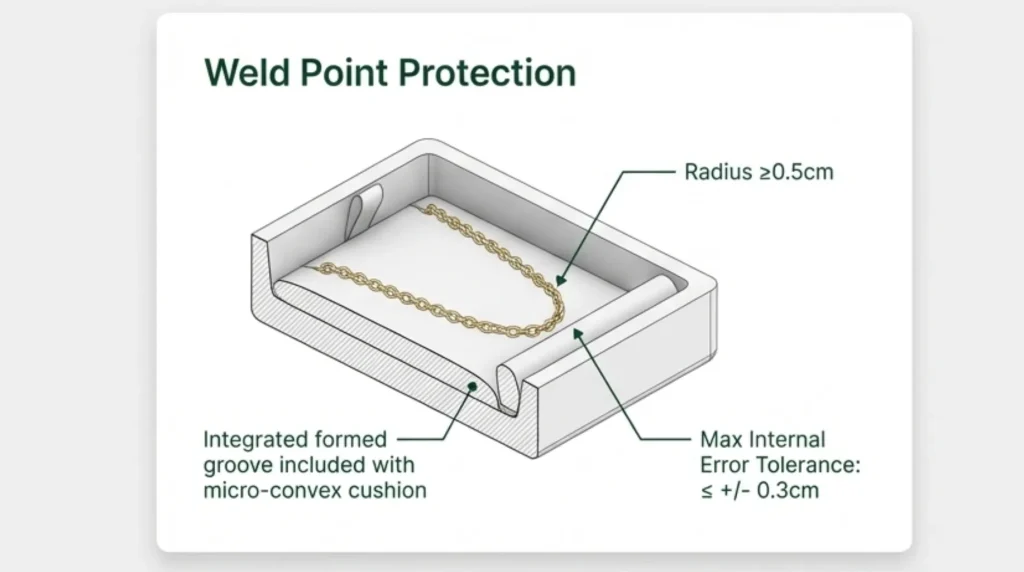 Weld Point Protection

Radius ≥0.5cm

Integrated formed groove included with micro-convex cushion

Max Internal Error Tolerance: ≤ +/- 0.3cm